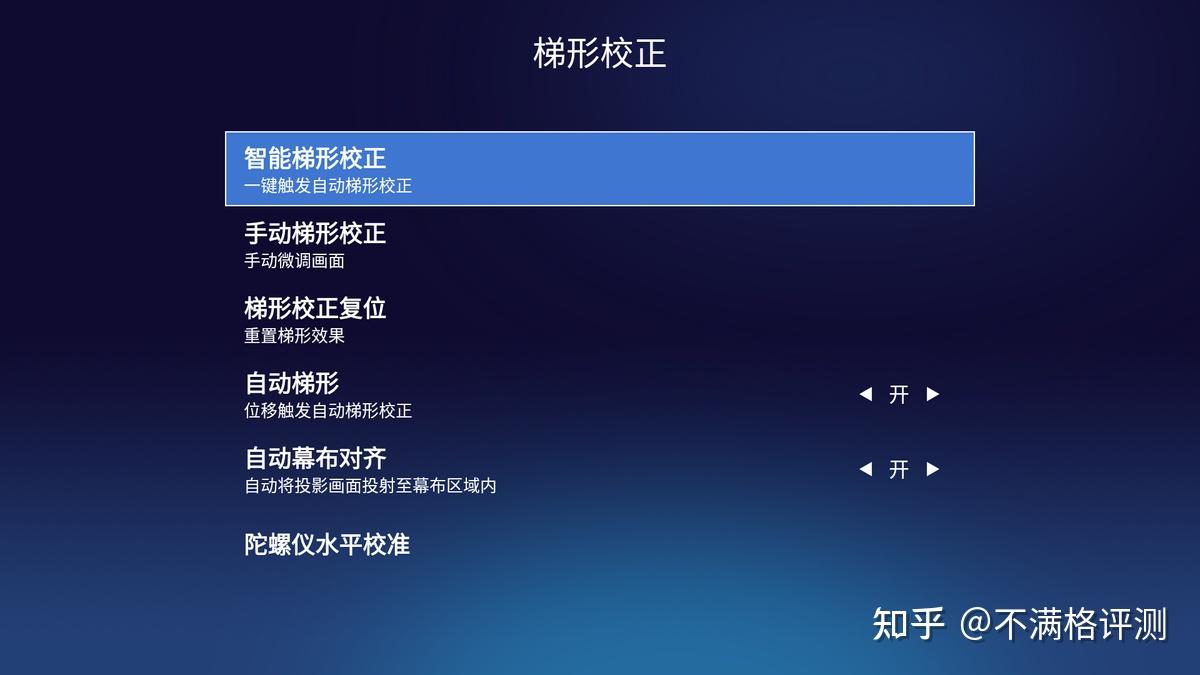 梯形校正

智能梯形校正
一键触发自动梯形校正

手动梯形校正
手动微调画面

梯形校正复位
重置梯形效果

自动梯形
位移触发自动梯形校正
◀ 开 ▶

自动幕布对齐
自动将投影画面投射至幕布区域内
◀ 开 ▶

陀螺仪水平校准

知乎 @不满格评测